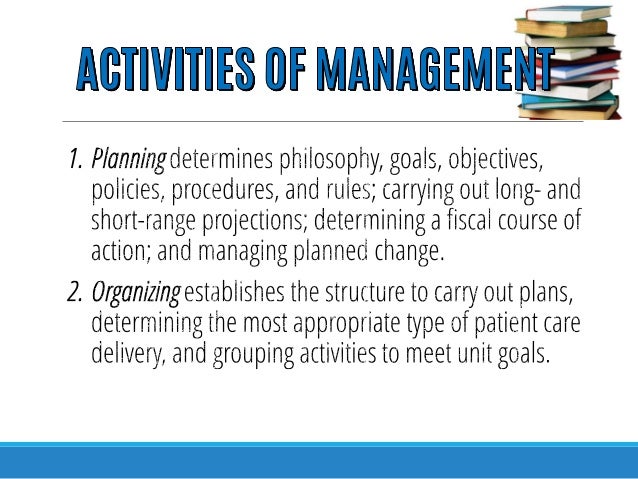 ACTIVITIES OF MANAGEMENT

1. Planning determines philosophy, goals, objectives, policies, procedures, and rules; carrying out long- and short-range projections; determining a fiscal course of action; and managing planned change.

2. Organizing establishes the structure to carry out plans, determining the most appropriate type of patient care delivery, and grouping activities to meet unit goals.